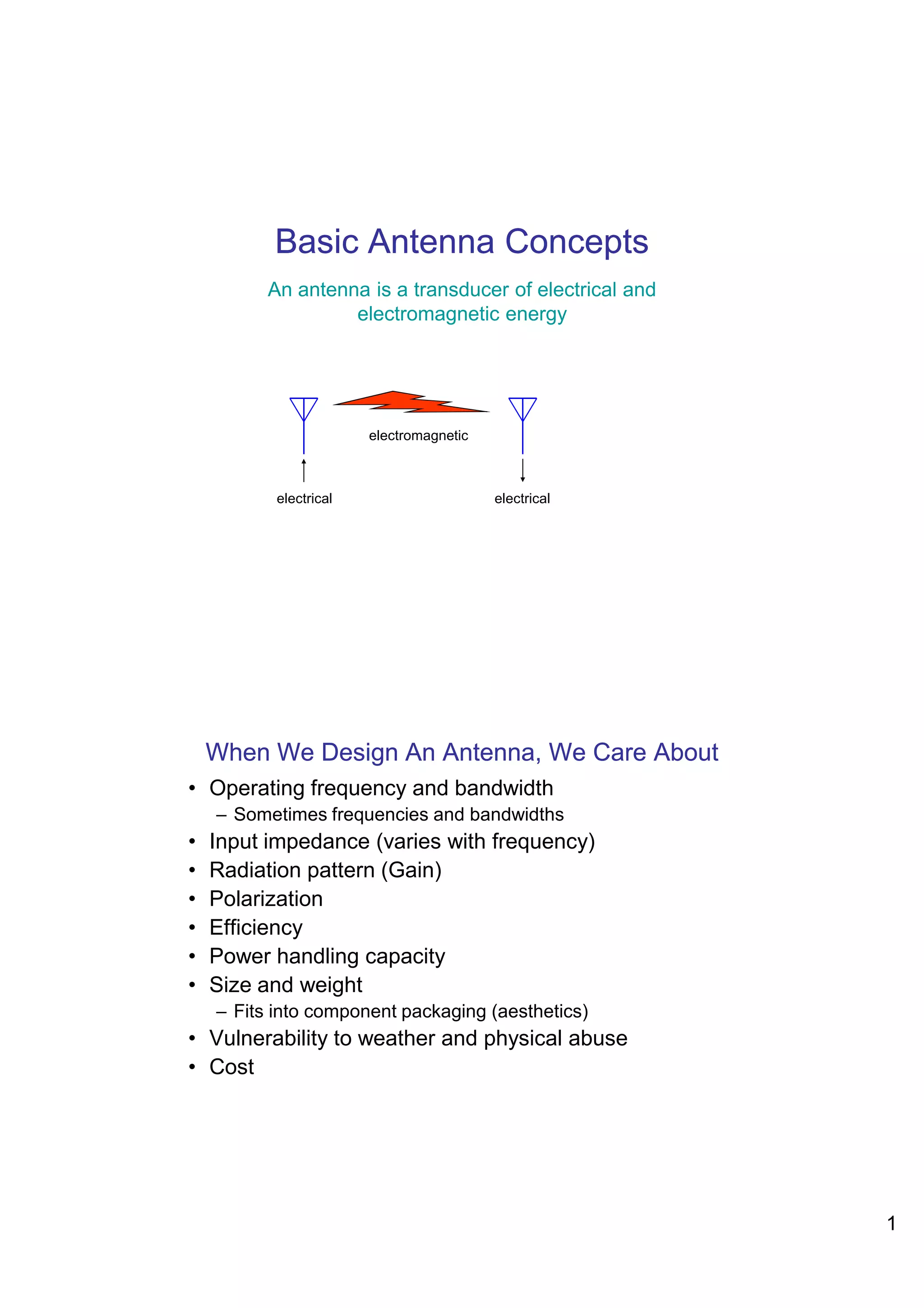 Basic Antenna Concepts

An antenna is a transducer of electrical and electromagnetic energy

electromagnetic

electrical

electrical

When We Design An Antenna, We Care About

• Operating frequency and bandwidth
  – Sometimes frequencies and bandwidths
• Input impedance (varies with frequency)
• Radiation pattern (Gain)
• Polarization
• Efficiency
• Power handling capacity
• Size and weight
  – Fits into component packaging (aesthetics)
• Vulnerability to weather and physical abuse
• Cost

1